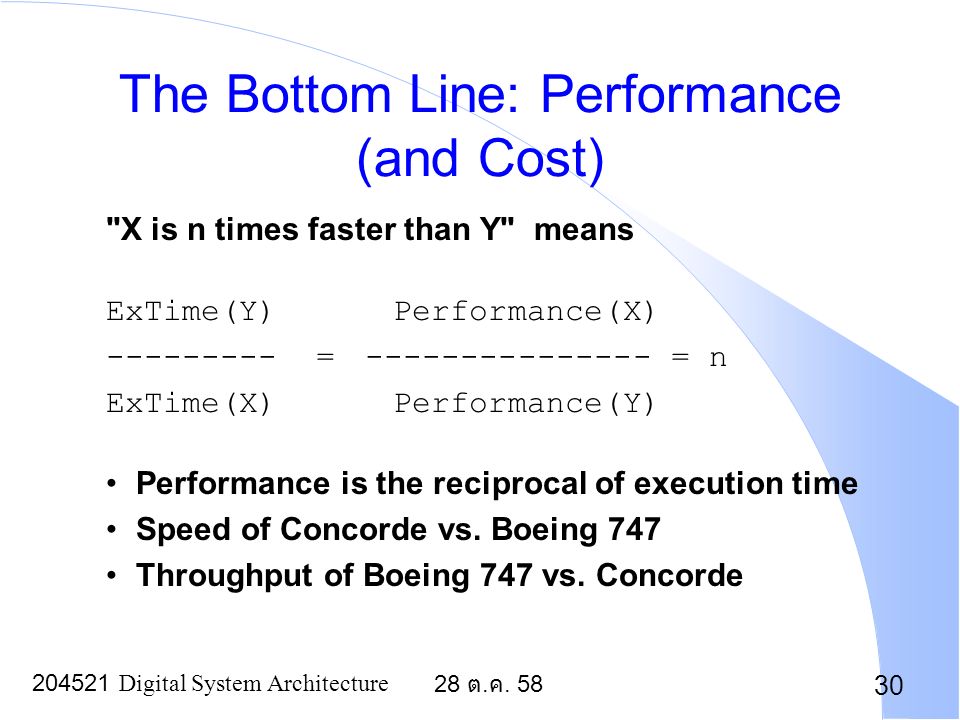 The Bottom Line: Performance (and Cost)

"X is n times faster than Y" means

ExTime(Y)       Performance(X)
---------  =  --------------- = n
ExTime(X)       Performance(Y)

• Performance is the reciprocal of execution time
• Speed of Concorde vs. Boeing 747
• Throughput of Boeing 747 vs. Concorde

204521 Digital System Architecture 28 ต.ค. 58 30